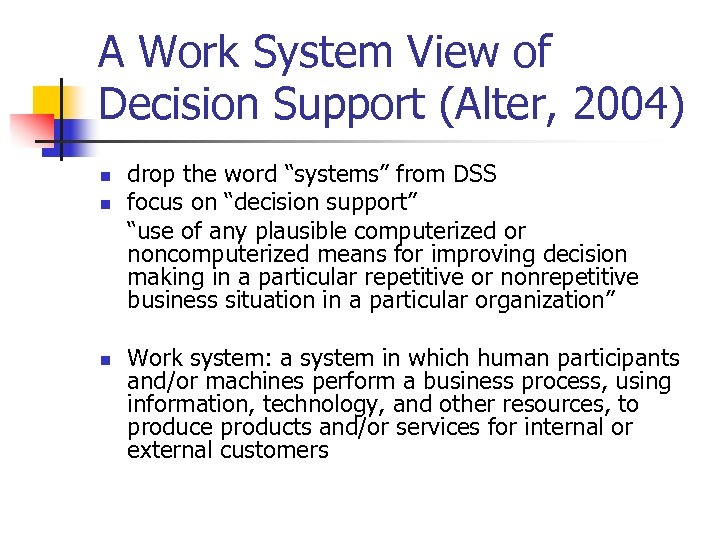 A Work System View of Decision Support (Alter, 2004)

- drop the word “systems” from DSS
- focus on “decision support”

“use of any plausible computerized or noncomputerized means for improving decision making in a particular repetitive or nonrepetitive business situation in a particular organization”

- Work system: a system in which human participants and/or machines perform a business process, using information, technology, and other resources, to produce products and/or services for internal or external customers